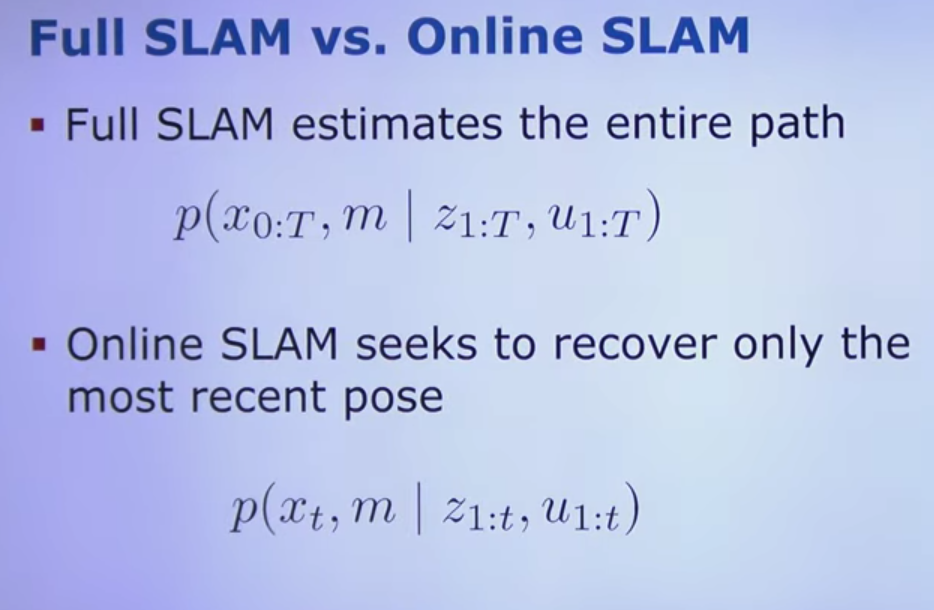 Full SLAM vs. Online SLAM

▪ Full SLAM estimates the entire path

$p(x_{0:T}, m \mid z_{1:T}, u_{1:T})$

▪ Online SLAM seeks to recover only the most recent pose

$p(x_t, m \mid z_{1:t}, u_{1:t})$